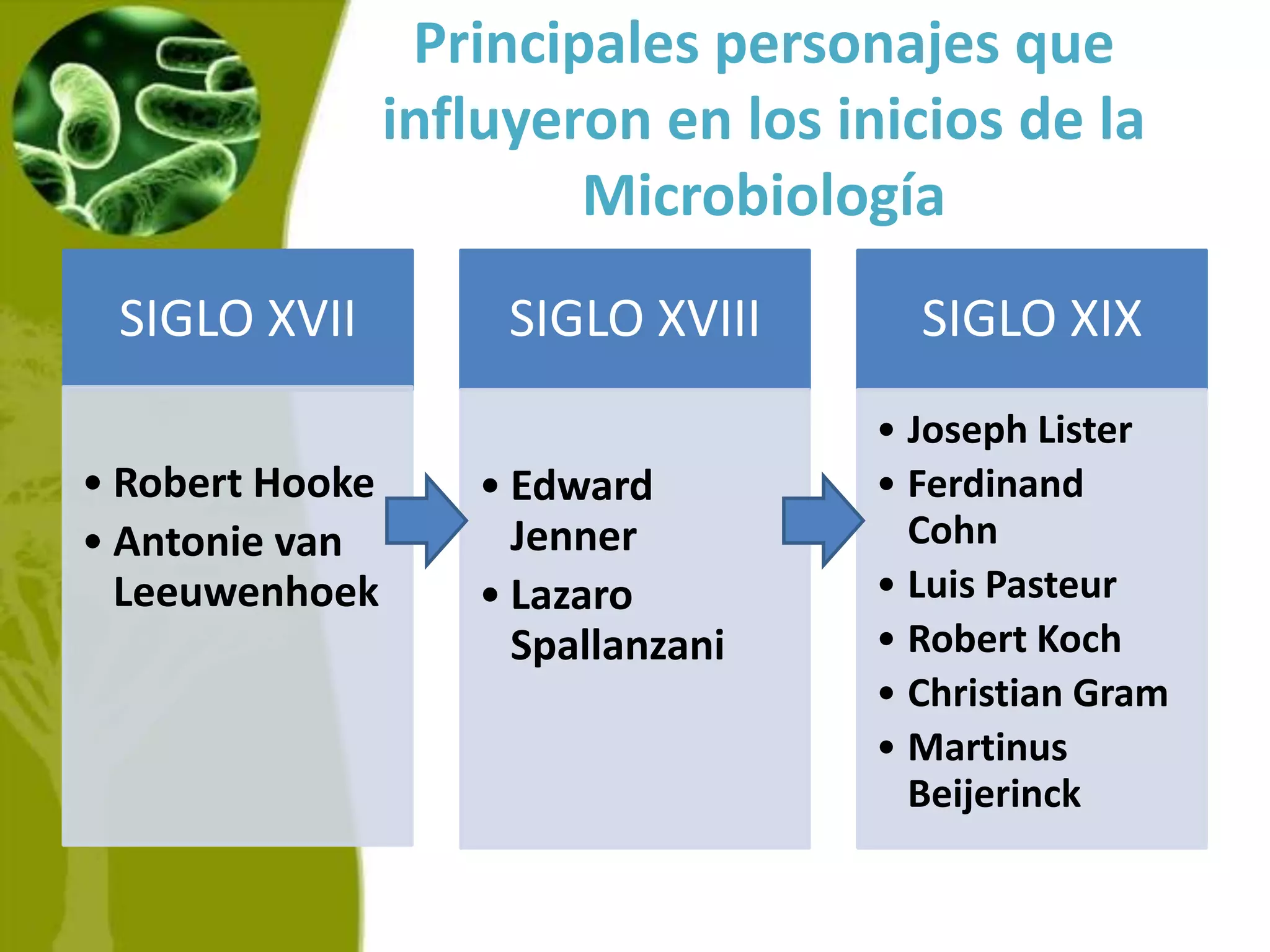 Principales personajes que influyeron en los inicios de la Microbiología

SIGLO XVII

• Robert Hooke
• Antonie van Leeuwenhoek

SIGLO XVIII

• Edward Jenner
• Lazaro Spallanzani

SIGLO XIX

• Joseph Lister
• Ferdinand Cohn
• Luis Pasteur
• Robert Koch
• Christian Gram
• Martinus Beijerinck